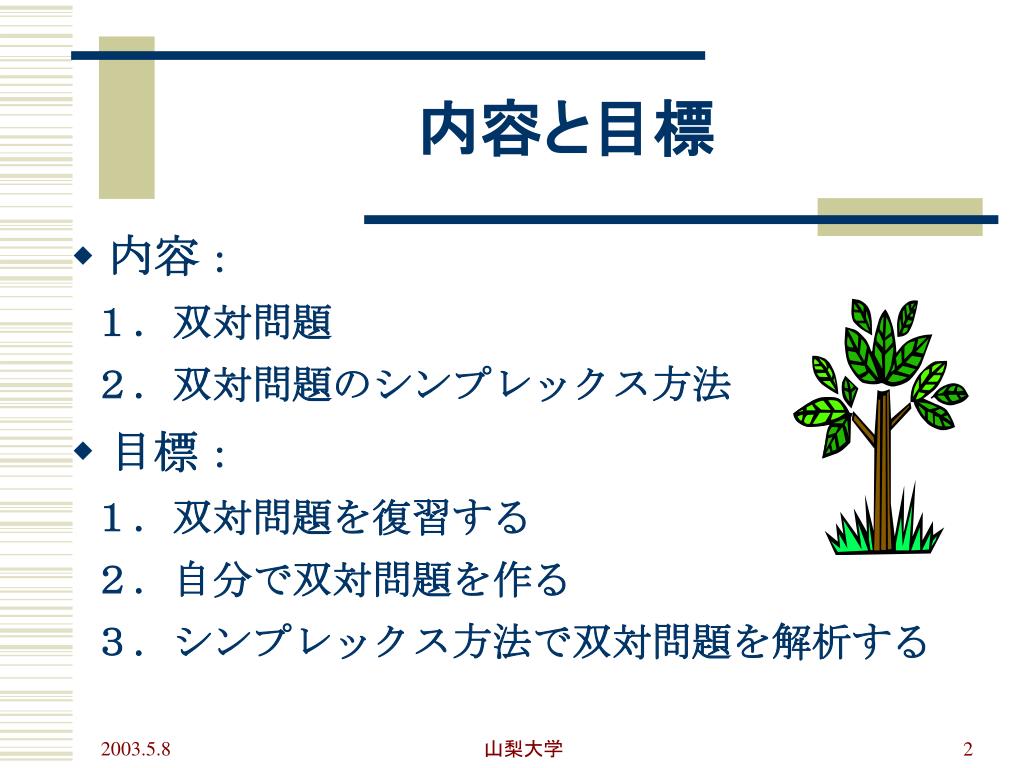 内容と目標

◆ 内容：

１．双対問題

２．双対問題のシンプレックス方法

◆ 目標：

１．双対問題を復習する

２．自分で双対問題を作る

３．シンプレックス方法で双対問題を解析する

2003.5.8

山梨大学

2